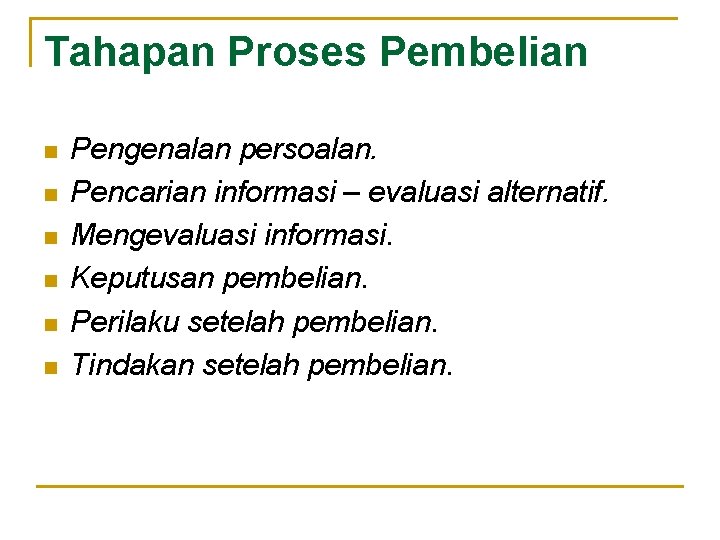 Tahapan Proses Pembelian

- Pengenalan persoalan.
- Pencarian informasi – evaluasi alternatif.
- Mengevaluasi informasi.
- Keputusan pembelian.
- Perilaku setelah pembelian.
- Tindakan setelah pembelian.